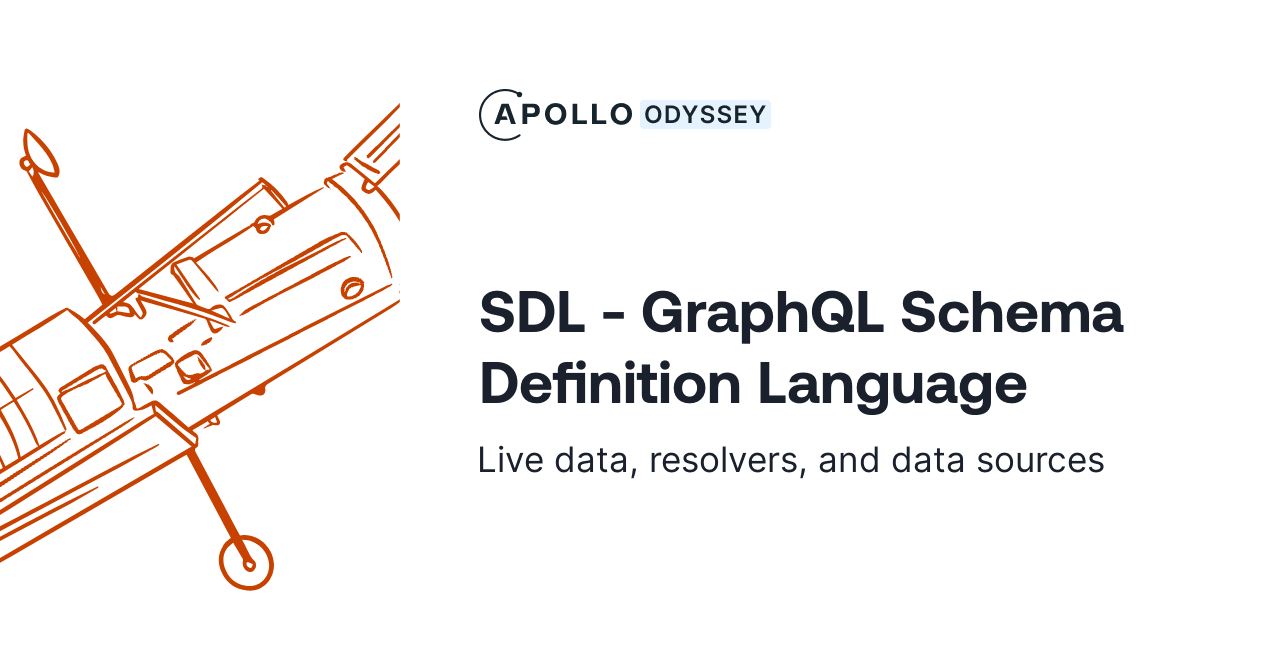 APOLLO ODYSSEY

SDL - GraphQL Schema Definition Language

Live data, resolvers, and data sources